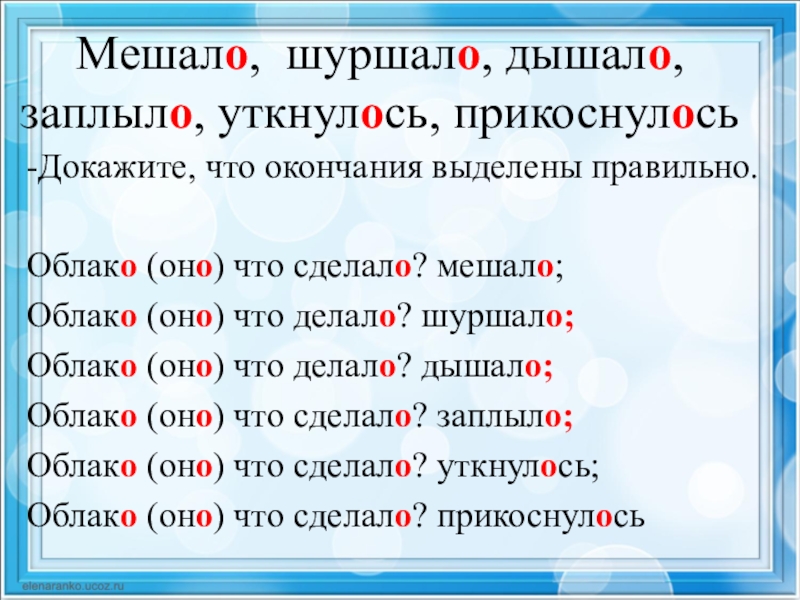 Мешало, шуршало, дышало, заплыло, уткнулось, прикоснулось
-Докажите, что окончания выделены правильно.

Облако (оно) что сделало? мешало;
Облако (оно) что делало? шуршало;
Облако (оно) что делало? дышало;
Облако (оно) что сделало? заплыло;
Облако (оно) что сделало? уткнулось;
Облако (оно) что сделало? прикоснулось

elenaranko.ucoz.ru